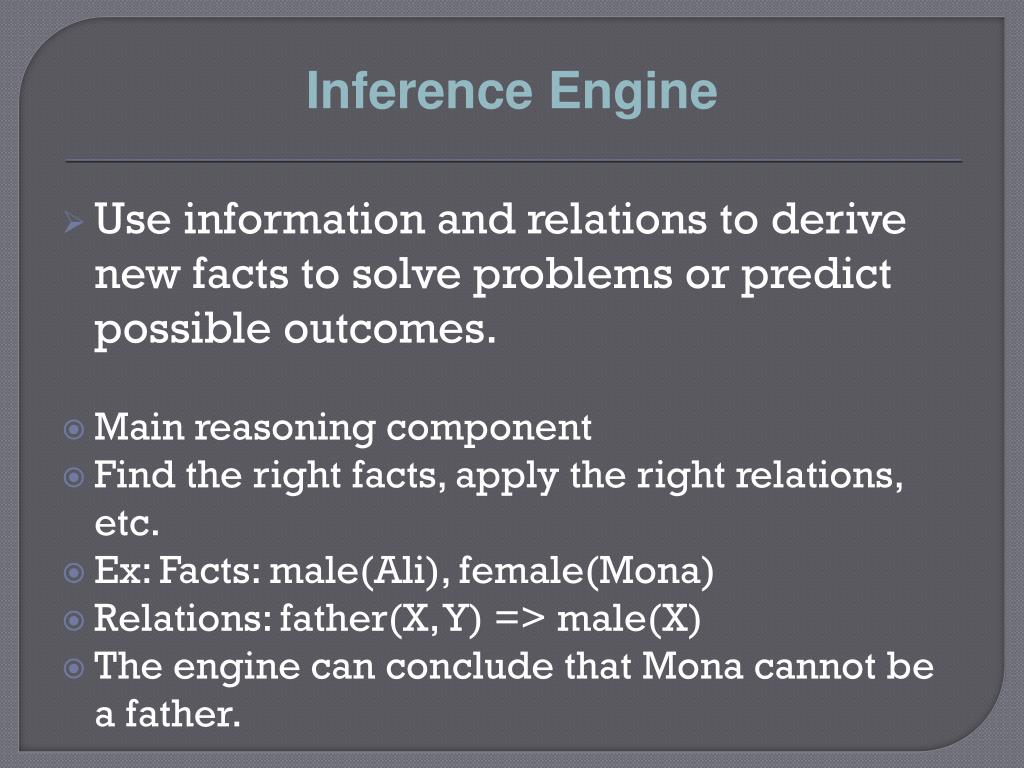 Inference Engine

Use information and relations to derive new facts to solve problems or predict possible outcomes.

Main reasoning component

Find the right facts, apply the right relations, etc.

Ex: Facts: male(Ali), female(Mona)

Relations: father(X, Y) => male(X)

The engine can conclude that Mona cannot be a father.